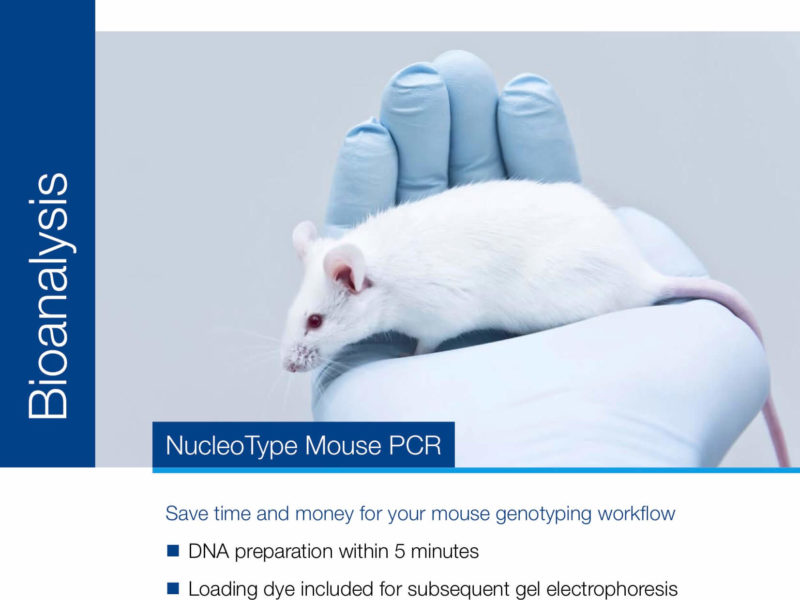 Bioanalysis

NucleoType Mouse PCR

Save time and money for your mouse genotyping workflow

■ DNA preparation within 5 minutes

■ Loading dye included for subsequent gel electrophoresis